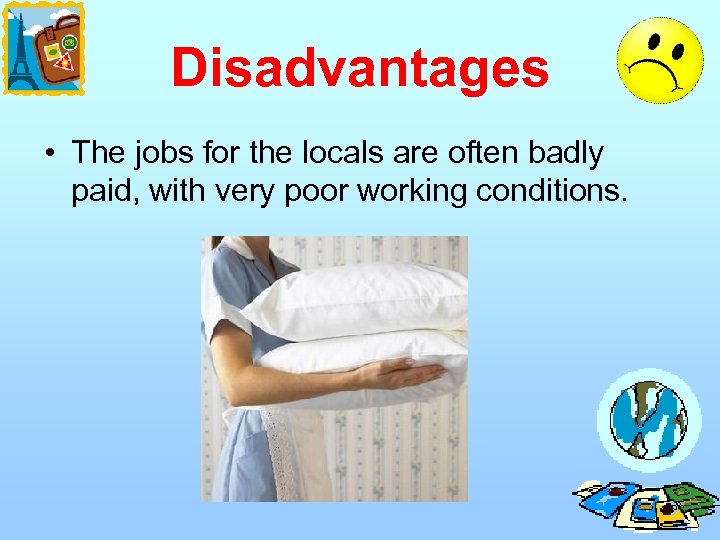 Disadvantages

• The jobs for the locals are often badly paid, with very poor working conditions.